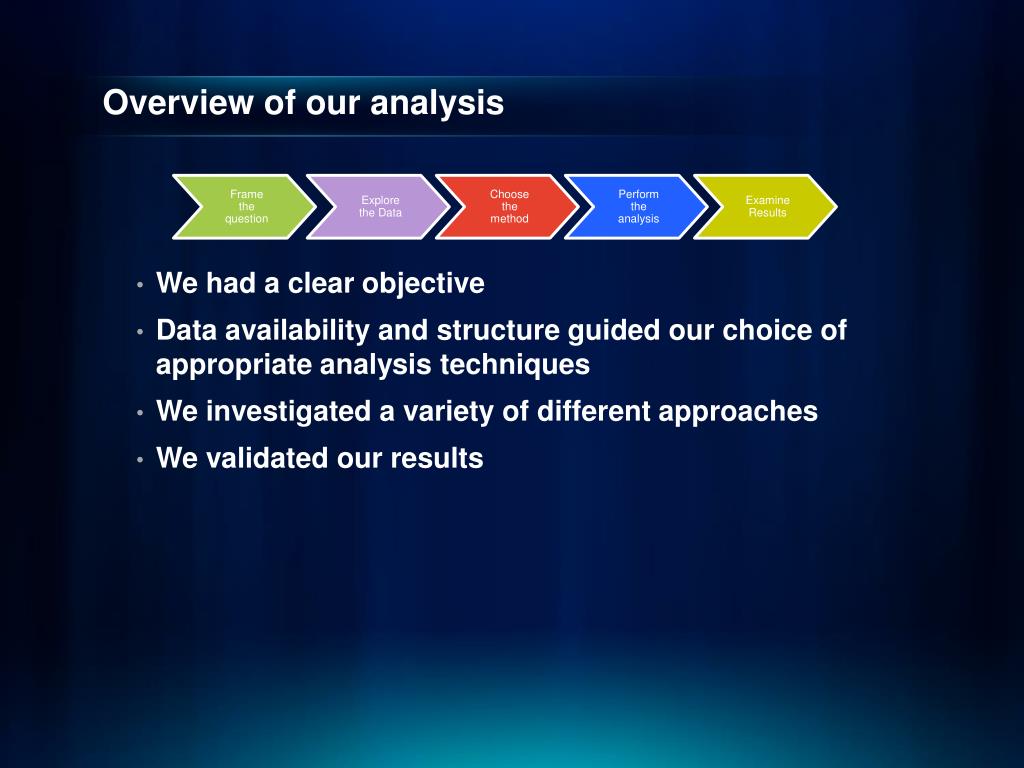 Overview of our analysis

Frame the question

Explore the Data

Choose the method

Perform the analysis

Examine Results

• We had a clear objective
• Data availability and structure guided our choice of appropriate analysis techniques
• We investigated a variety of different approaches
• We validated our results